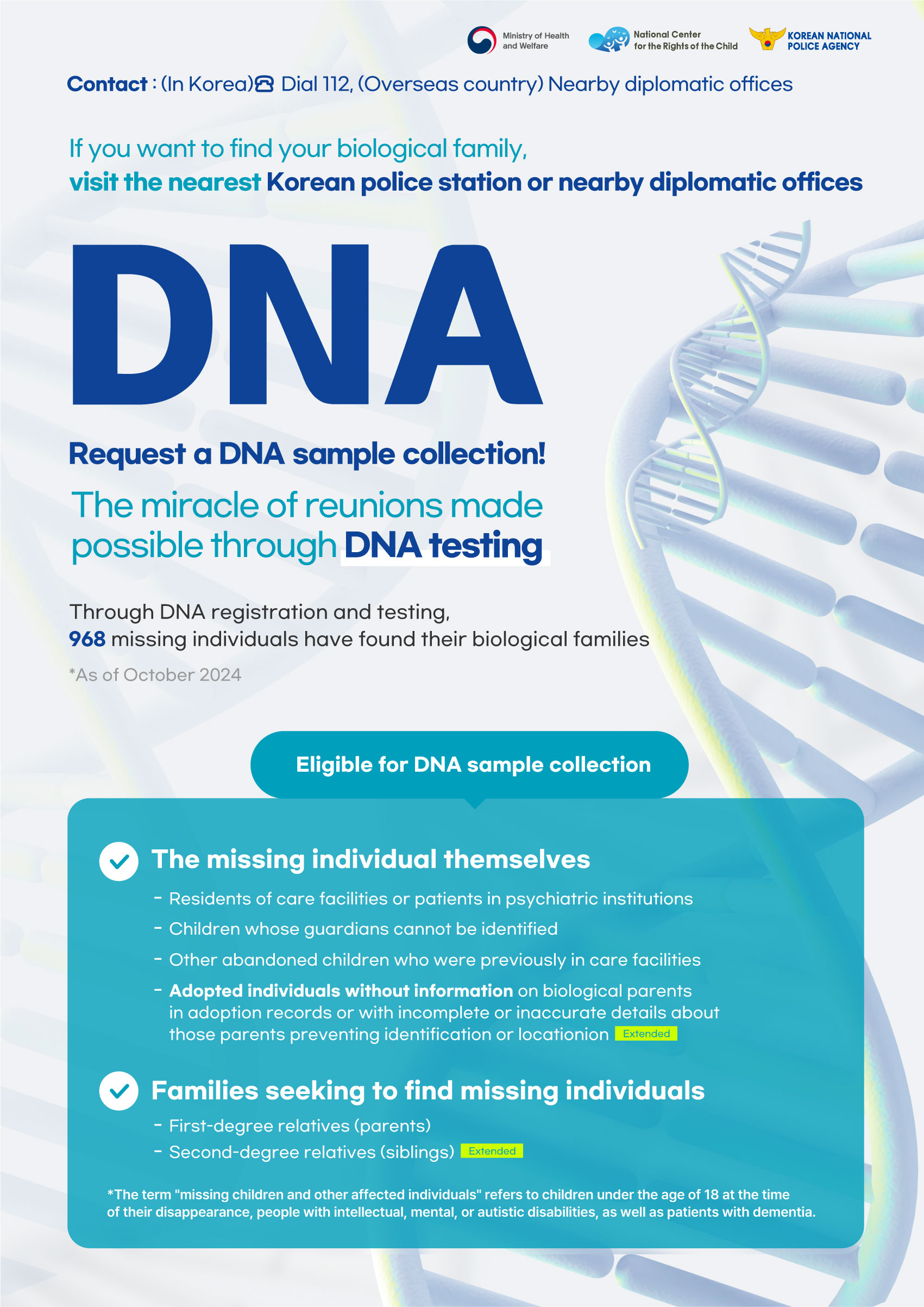 Ministry of Health and Welfare

National Center for the Rights of the Child

KOREAN NATIONAL POLICE AGENCY

Contact : (In Korea)☎ Dial 112, (Overseas country) Nearby diplomatic offices

If you want to find your biological family,
visit the nearest Korean police station or nearby diplomatic offices

DNA

Request a DNA sample collection!

The miracle of reunions made possible through DNA testing

Through DNA registration and testing,
968 missing individuals have found their biological families

*As of October 2024

Eligible for DNA sample collection

The missing individual themselves

- Residents of care facilities or patients in psychiatric institutions
- Children whose guardians cannot be identified
- Other abandoned children who were previously in care facilities
- Adopted individuals without information on biological parents in adoption records or with incomplete or inaccurate details about those parents preventing identification or locationion Extended

Families seeking to find missing individuals

- First-degree relatives (parents)
- Second-degree relatives (siblings) Extended

*The term "missing children and other affected individuals" refers to children under the age of 18 at the time of their disappearance, people with intellectual, mental, or autistic disabilities, as well as patients with dementia.